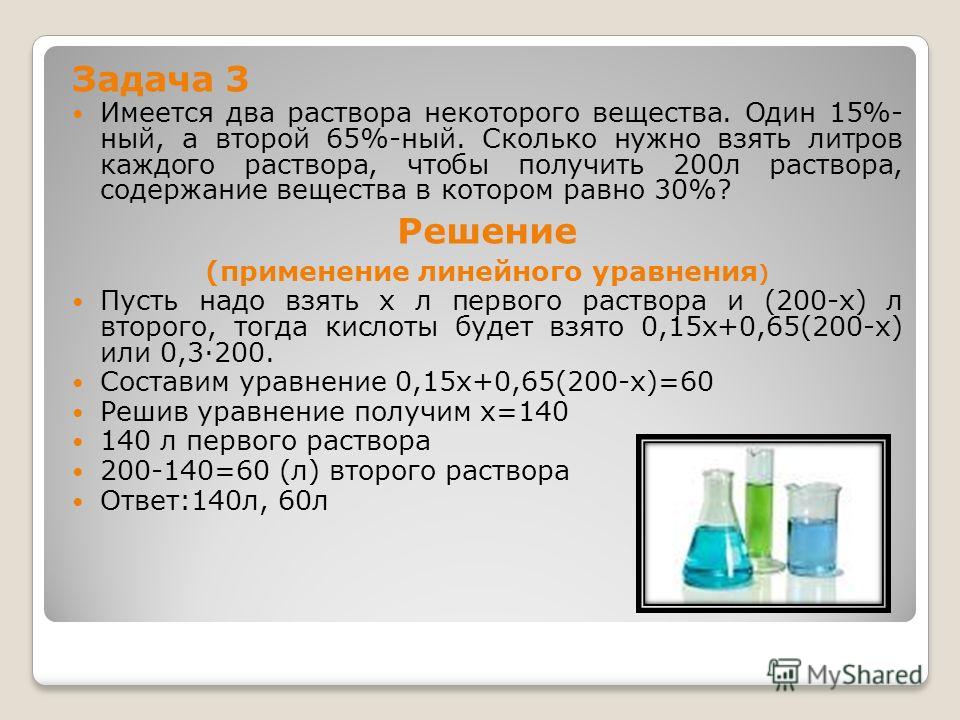 Задача 3

Имеется два раствора некоторого вещества. Один 15%-ный, а второй 65%-ный. Сколько нужно взять литров каждого раствора, чтобы получить 200л раствора, содержание вещества в котором равно 30%?

Решение

(применение линейного уравнения)

Пусть надо взять х л первого раствора и (200-х) л второго, тогда кислоты будет взято 0,15х+0,65(200-х) или 0,3·200.

Составим уравнение 0,15х+0,65(200-х)=60

Решив уравнение получим х=140

140 л первого раствора

200-140=60 (л) второго раствора

Ответ:140л, 60л

MyShared